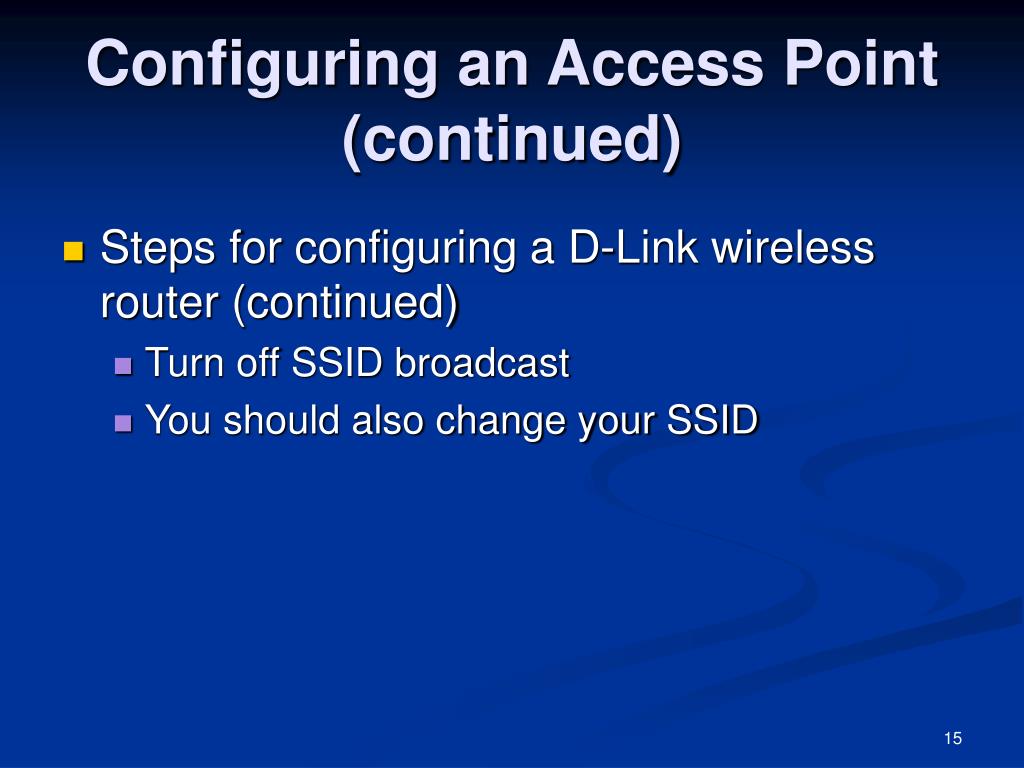 Configuring an Access Point (continued)

Steps for configuring a D-Link wireless router (continued)

Turn off SSID broadcast

You should also change your SSID

15